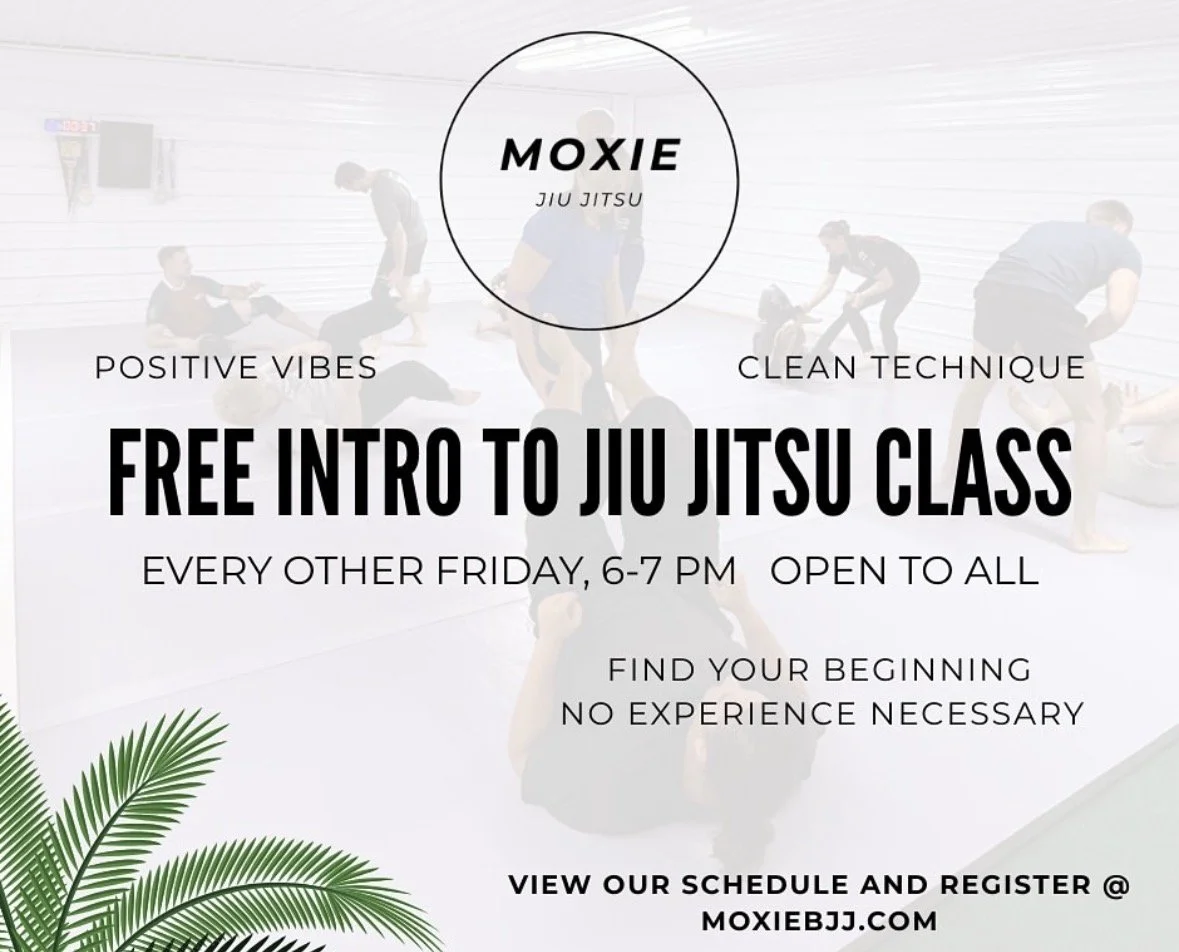 MOXIE
JIU JITSU

POSITIVE VIBES

CLEAN TECHNIQUE

FREE INTRO TO JIU JITSU CLASS

EVERY OTHER FRIDAY, 6-7 PM OPEN TO ALL

FIND YOUR BEGINNING
NO EXPERIENCE NECESSARY

VIEW OUR SCHEDULE AND REGISTER @
MOXIEBJJ.COM